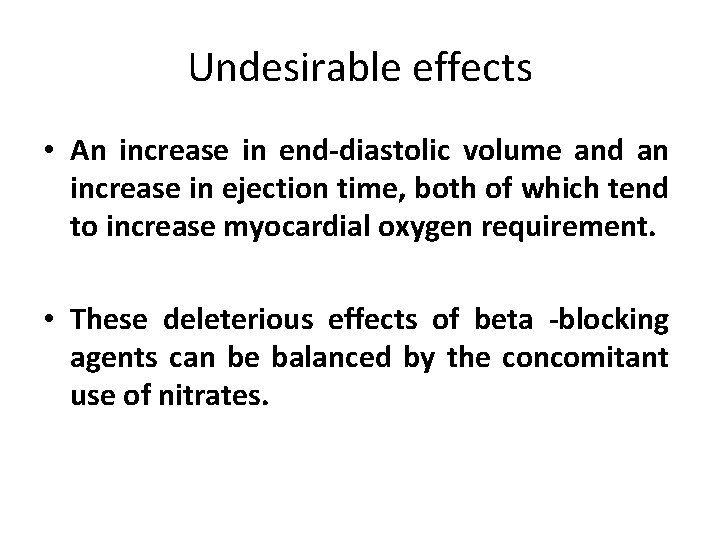 Undesirable effects

• An increase in end-diastolic volume and an increase in ejection time, both of which tend to increase myocardial oxygen requirement.

• These deleterious effects of beta -blocking agents can be balanced by the concomitant use of nitrates.